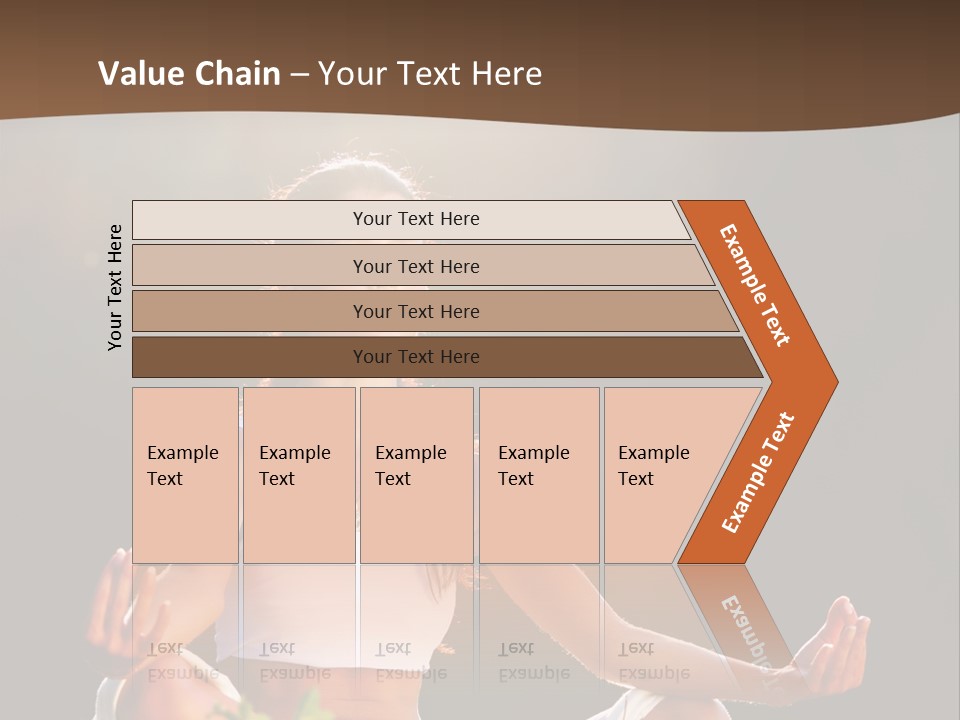 Value Chain – Your Text Here

Your Text Here

Your Text Here

Your Text Here

Your Text Here

Your Text Here

Example Text

Example Text

Example Text

Example Text

Example Text

Example Text

Example Text